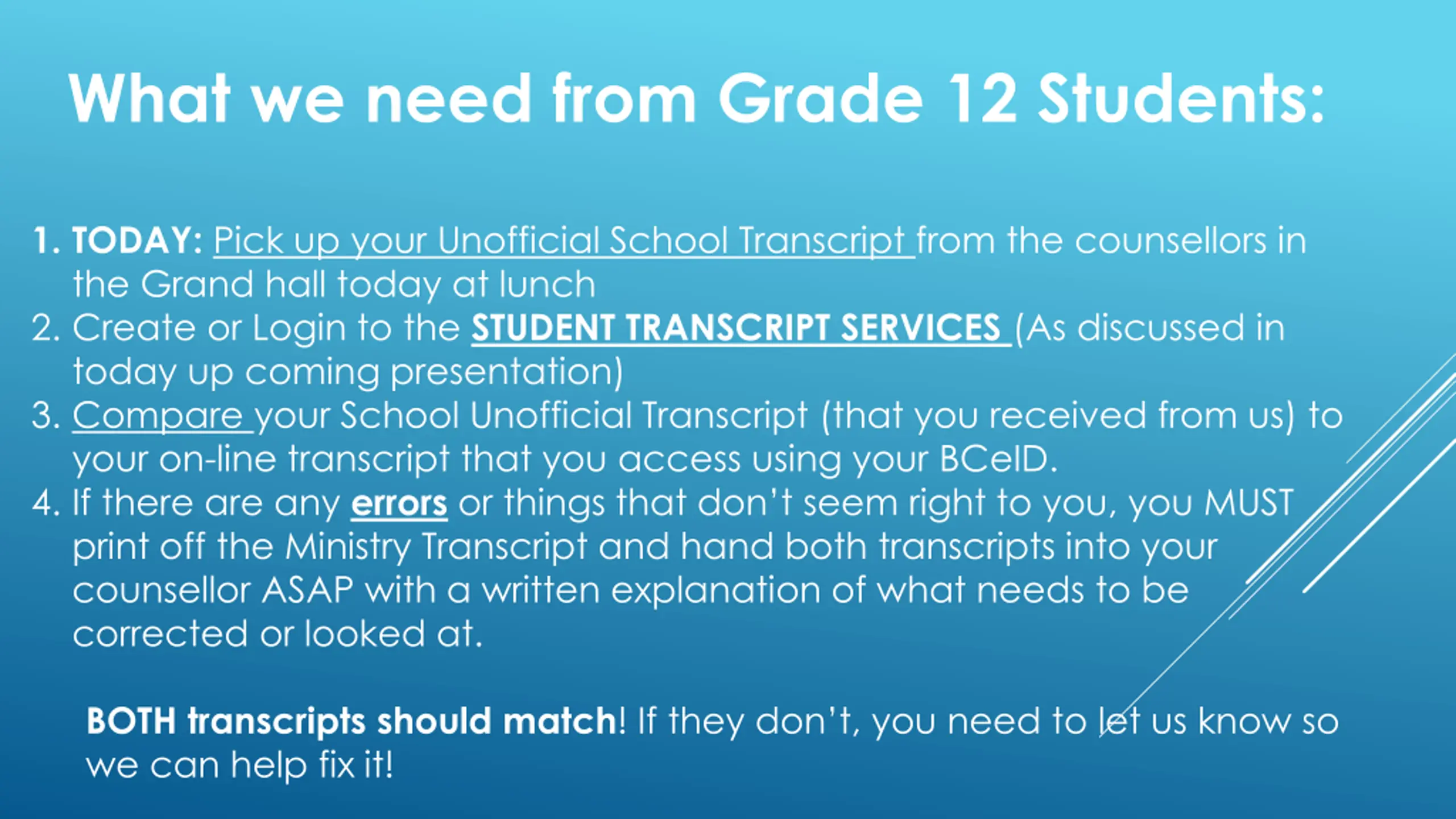 What we need from Grade 12 Students:

1. TODAY: Pick up your Unofficial School Transcript from the counsellors in the Grand hall today at lunch
2. Create or Login to the STUDENT TRANSCRIPT SERVICES (As discussed in today up coming presentation)
3. Compare your School Unofficial Transcript (that you received from us) to your on-line transcript that you access using your BCeID.
4. If there are any errors or things that don't seem right to you, you MUST print off the Ministry Transcript and hand both transcripts into your counsellor ASAP with a written explanation of what needs to be corrected or looked at.

BOTH transcripts should match! If they don't, you need to let us know so we can help fix it!